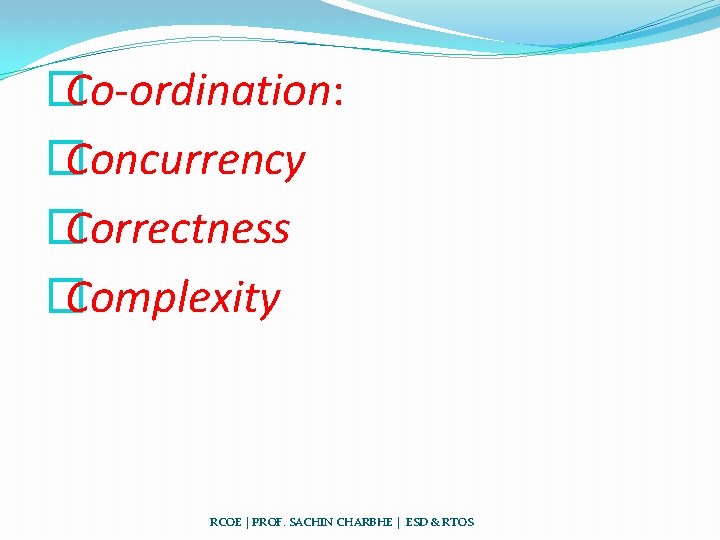 Co-ordination:
Concurrency
Correctness
Complexity

RCOE | PROF. SACHIN CHARBHE | ESD & RTOS